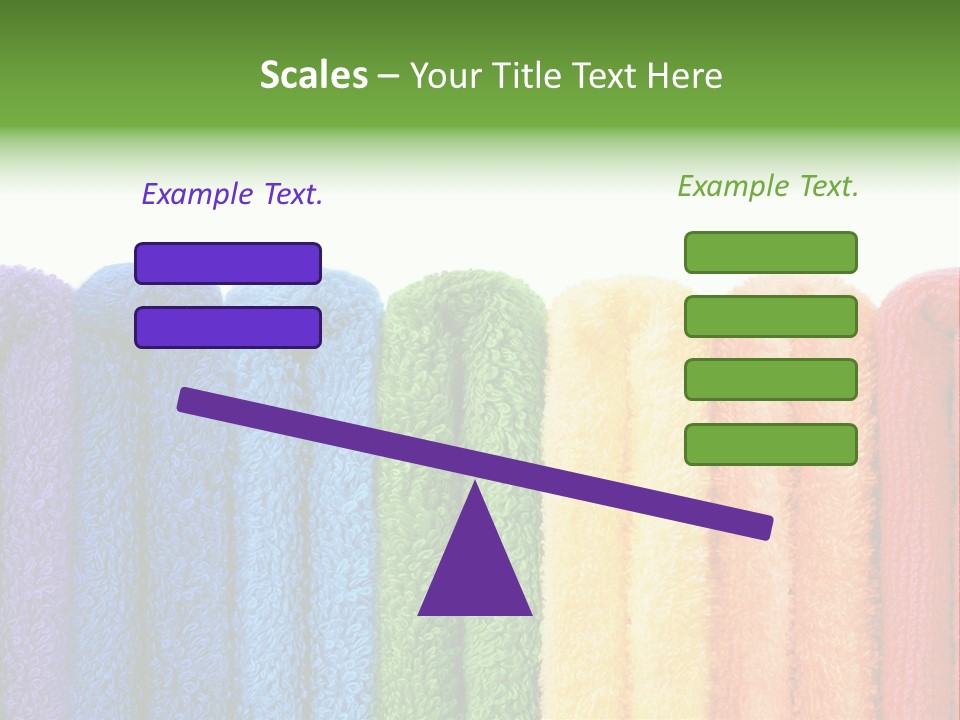 Scales – Your Title Text Here

Example Text.

Example Text.